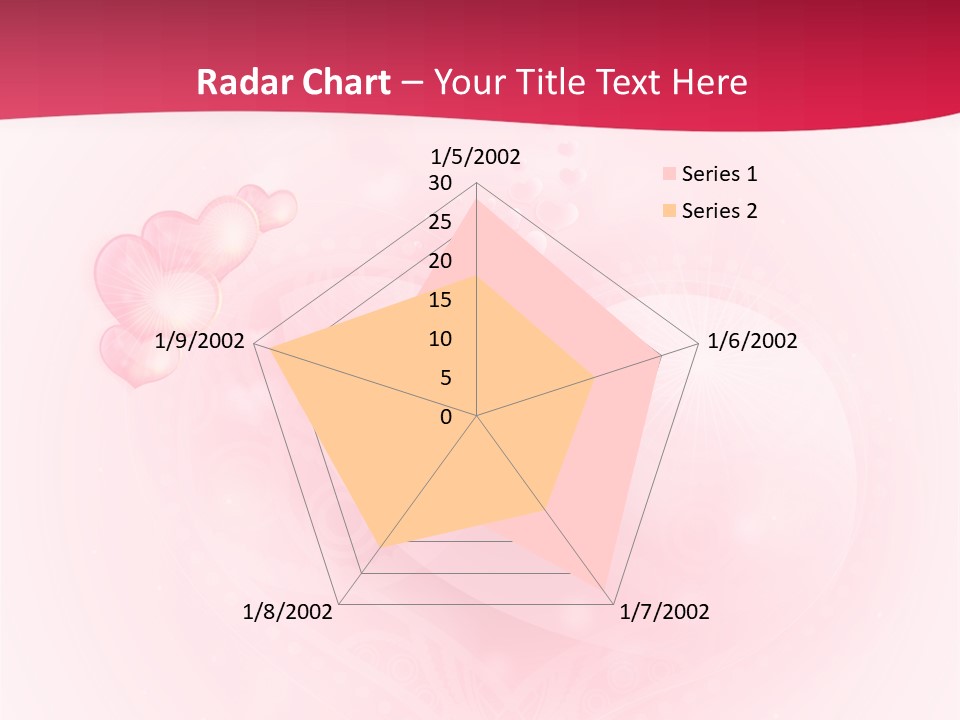 Radar Chart – Your Title Text Here

1/5/2002
30
25
20
15
10
5
0
1/6/2002
1/7/2002
1/8/2002
1/9/2002

Series 1
Series 2